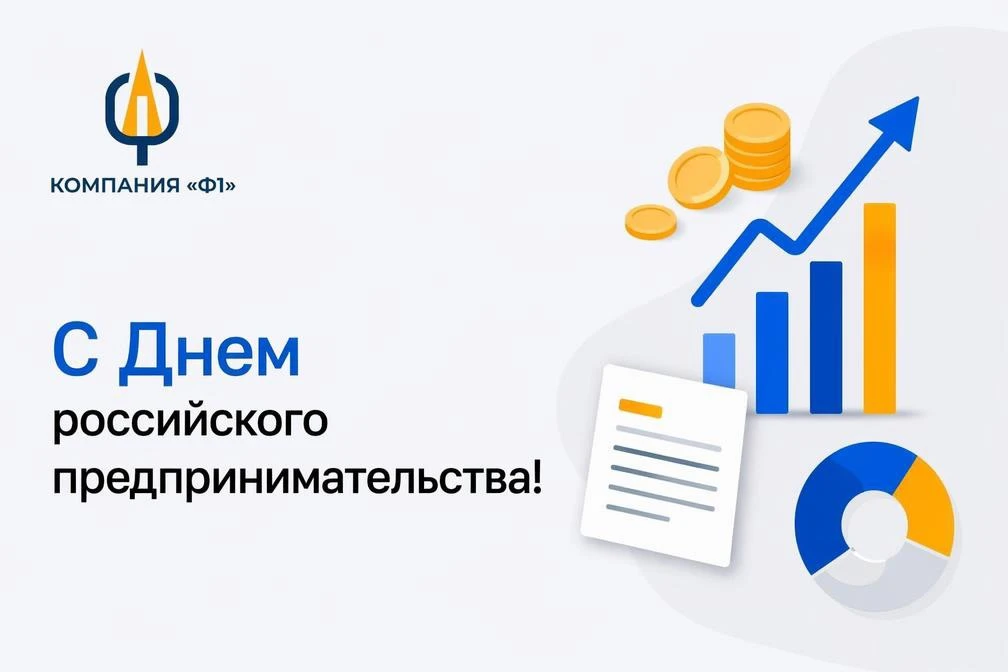 КОМПАНИЯ «Ф1»

С Днем российского предпринимательства!